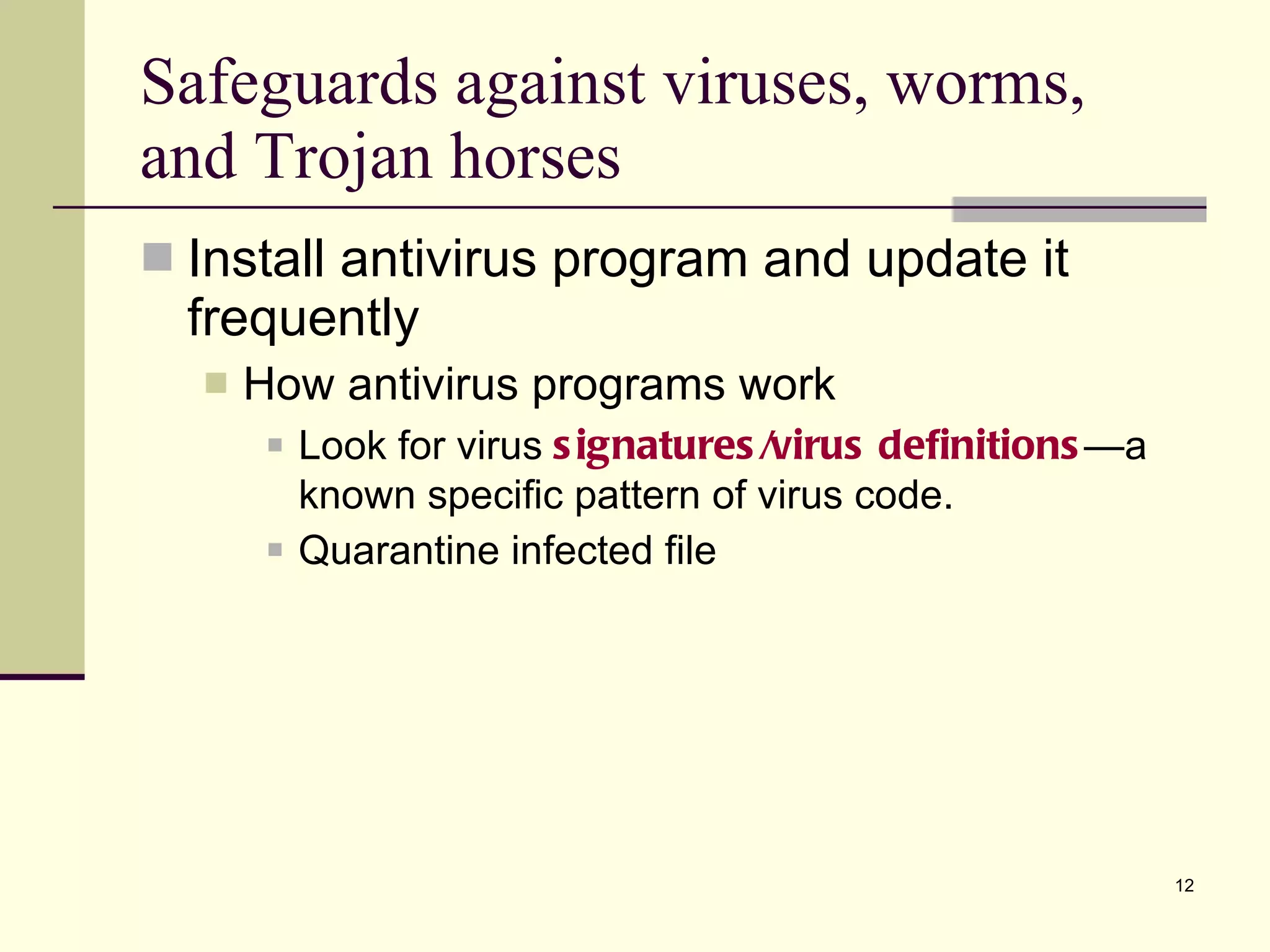 Safeguards against viruses, worms, and Trojan horses

Install antivirus program and update it frequently

How antivirus programs work

Look for virus signatures/virus definitions—a known specific pattern of virus code.

Quarantine infected file

12